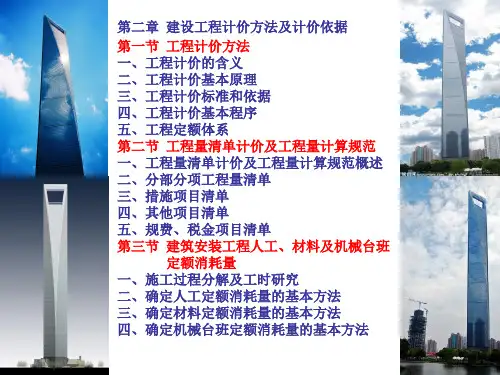 第二章 建设工程计价方法及计价依据
第一节 工程计价方法
一、工程计价的含义
二、工程计价基本原理
三、工程计价标准和依据
四、工程计价基本程序
五、工程定额体系
第二节 工程量清单计价及工程量计算规范
一、工程量清单计价及工程量计算规范概述
二、分部分项工程量清单
三、措施项目清单
四、其他项目清单
五、规费、税金项目清单
第三节 建筑安装工程人工、材料及机械台班定额消耗量
一、施工过程分解及工时研究
二、确定人工定额消耗量的基本方法
三、确定材料定额消耗量的基本方法
四、确定机械台班定额消耗量的基本方法